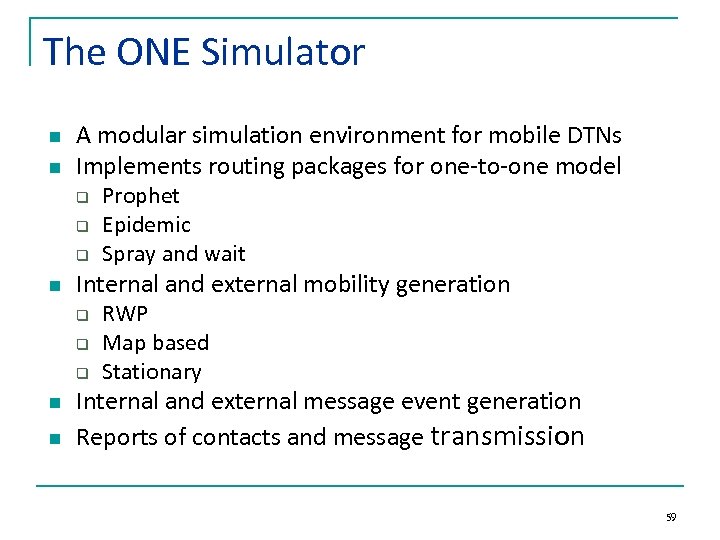 The ONE Simulator

- A modular simulation environment for mobile DTNs
- Implements routing packages for one-to-one model
  - Prophet
  - Epidemic
  - Spray and wait
- Internal and external mobility generation
  - RWP
  - Map based
  - Stationary
- Internal and external message event generation
- Reports of contacts and message transmission

59